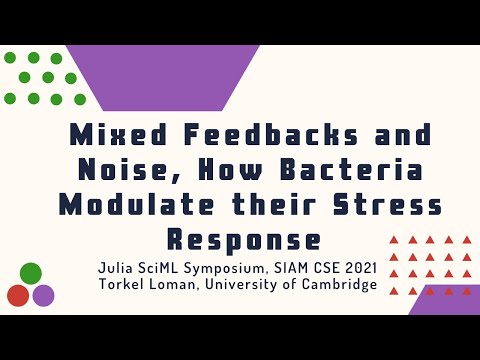 Mixed Feedbacks and Noise, How Bacteria Modulate their Stress Response

Julia SciML Symposium, SIAM CSE 2021
Torkel Loman, University of Cambridge